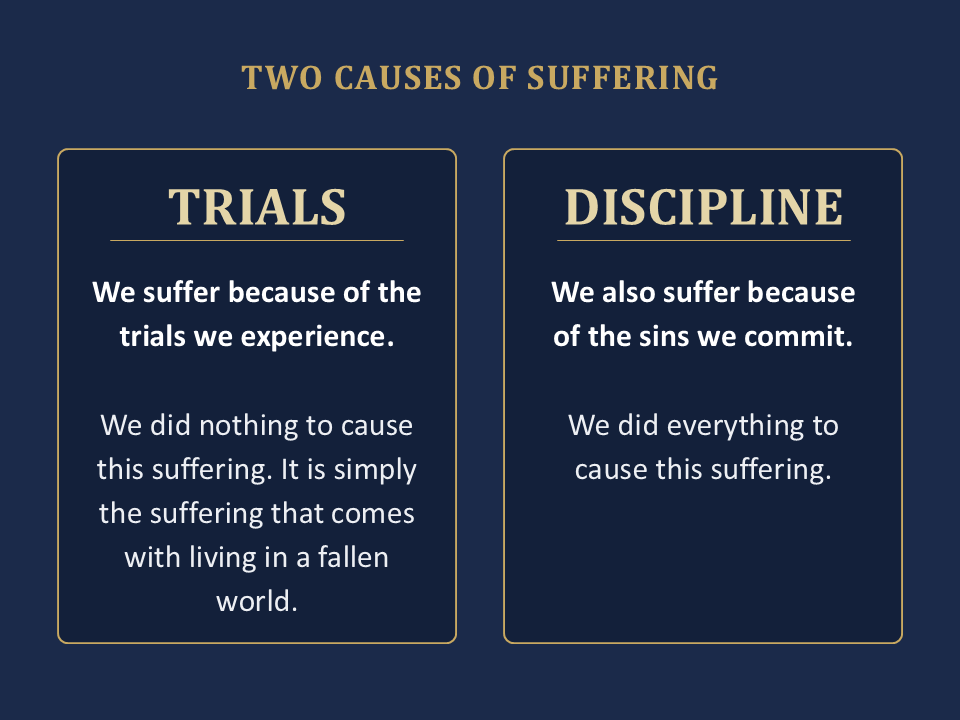 TWO CAUSES OF SUFFERING

TRIALS

We suffer because of the trials we experience.

We did nothing to cause this suffering. It is simply the suffering that comes with living in a fallen world.

DISCIPLINE

We also suffer because of the sins we commit.

We did everything to cause this suffering.